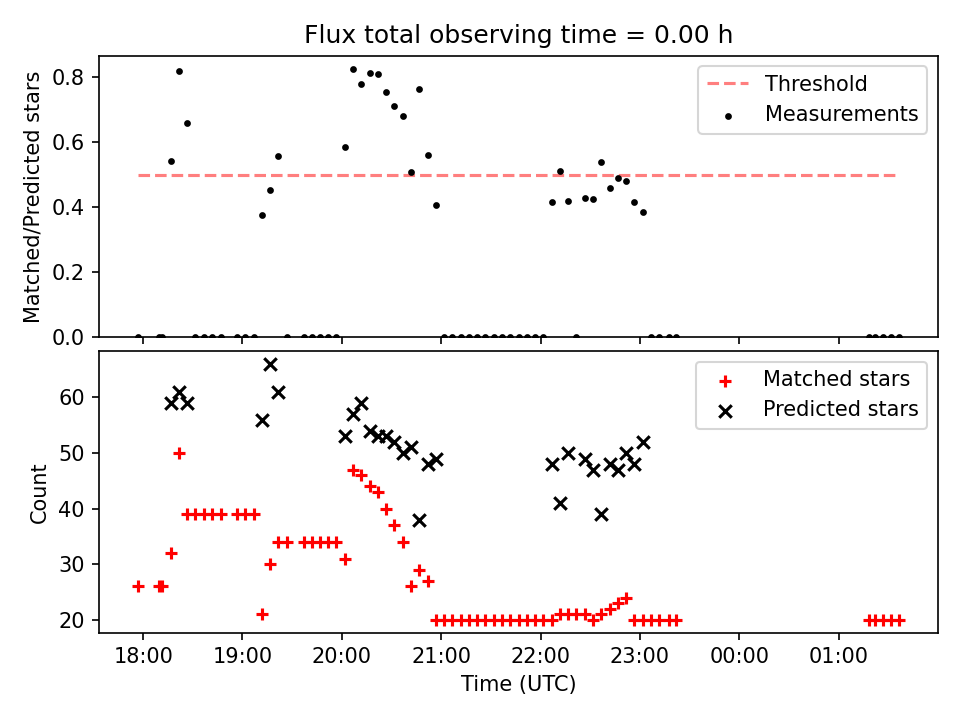 Flux total observing time = 0.00 h

Matched/Predicted stars

0.8
0.6
0.4
0.2
0.0

Threshold
Measurements

Count

60
50
40
30
20

Matched stars
Predicted stars

18:00
19:00
20:00
21:00
22:00
23:00
00:00
01:00

Time (UTC)